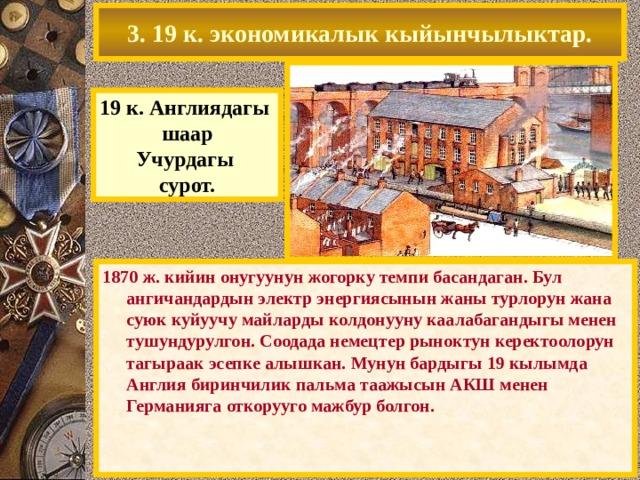 3. 19 к. экономикалык кыйынчылыктар.

19 к. Англиядагы шаар Учурдагы сурот.

1870 ж. кийин онугуунун жогорку темпи басандаган. Бул ангичандардын электр энергиясынын жаны турлорун жана суюк куйуучу майларды колдонууну каалабагандыгы менен тушундурулгон. Соодада немецтер рыноктун керектоолорун тагыраак эсепке алышкан. Мунун бардыгы 19 кылымда Англия биринчилик пальма таажысын АКШ менен Германияга откорууго мажбур болгон.